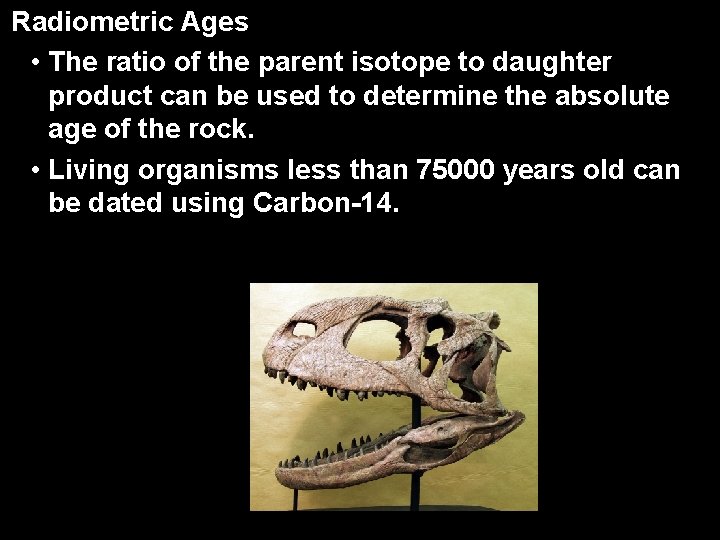 Radiometric Ages

• The ratio of the parent isotope to daughter product can be used to determine the absolute age of the rock.

• Living organisms less than 75000 years old can be dated using Carbon-14.